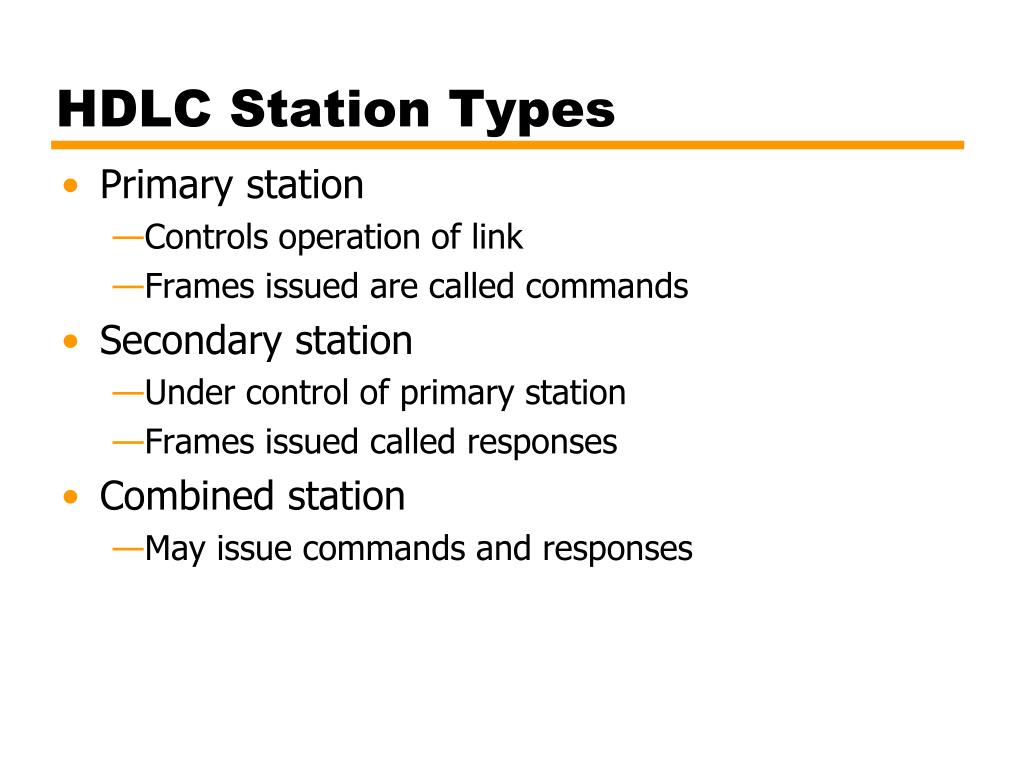 HDLC Station Types

• Primary station
—Controls operation of link
—Frames issued are called commands
• Secondary station
—Under control of primary station
—Frames issued called responses
• Combined station
—May issue commands and responses